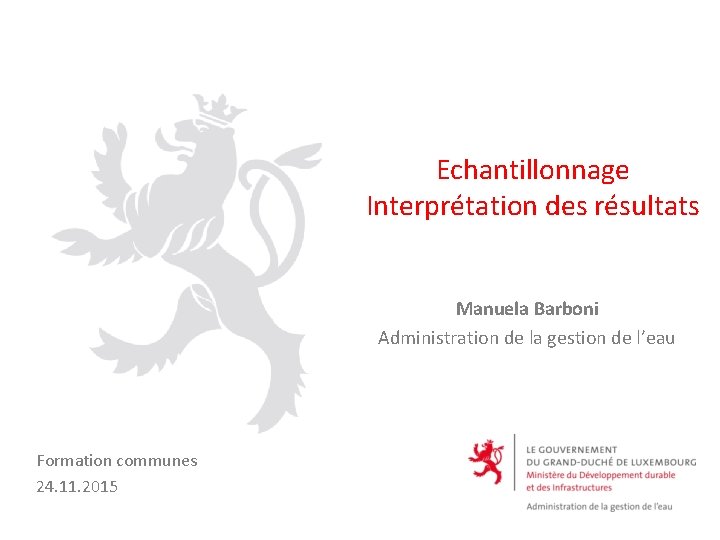 Echantillonnage
Interprétation des résultats

Manuela Barboni
Administration de la gestion de l'eau

Formation communes
24.11.2015

LE GOUVERNEMENT
DU GRAND-DUCHÉ DE LUXEMBOURG
Ministère du Développement durable
et des Infrastructures

Administration de la gestion de l'eau